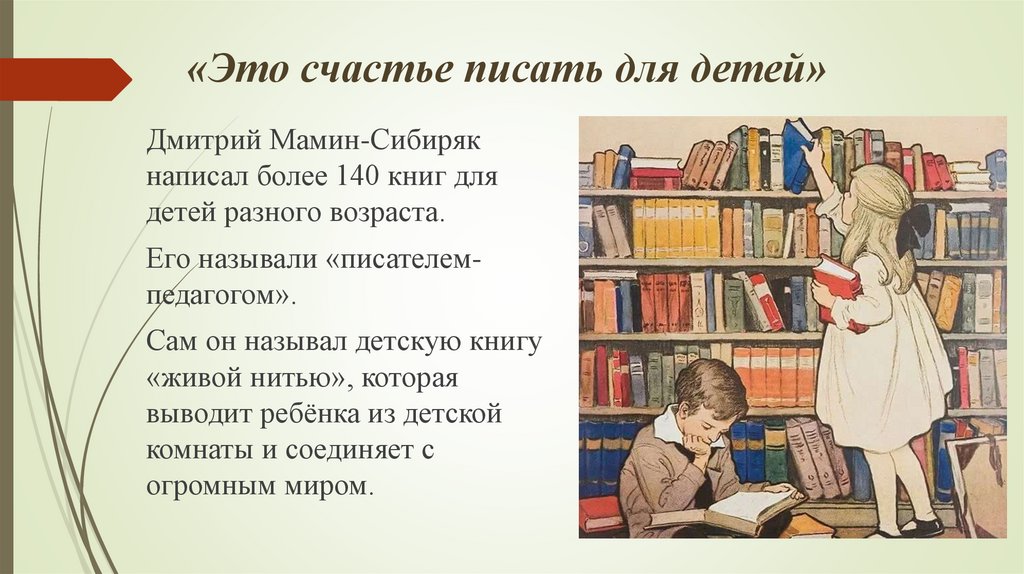 «Это счастье писать для детей»

Дмитрий Мамин-Сибиряк написал более 140 книг для детей разного возраста.

Его называли «писателем-педагогом».

Сам он называл детскую книгу «живой нитью», которая выводит ребёнка из детской комнаты и соединяет с огромным миром.